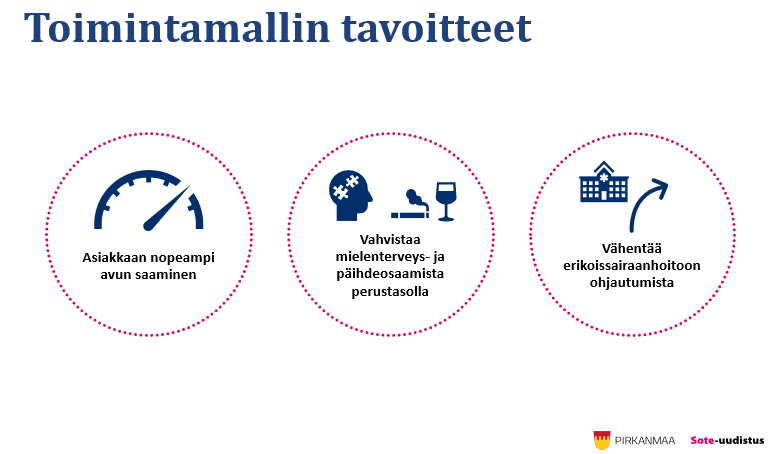 Toimintamallin tavoitteet

Asiakkaan nopeampi avun saaminen

Vahvistaa mielenterveys- ja päihdeosaamista perustasolla

Vähentää erikoissairaanhoitoon ohjautumista

PIRKANMAA Sote-uudistus